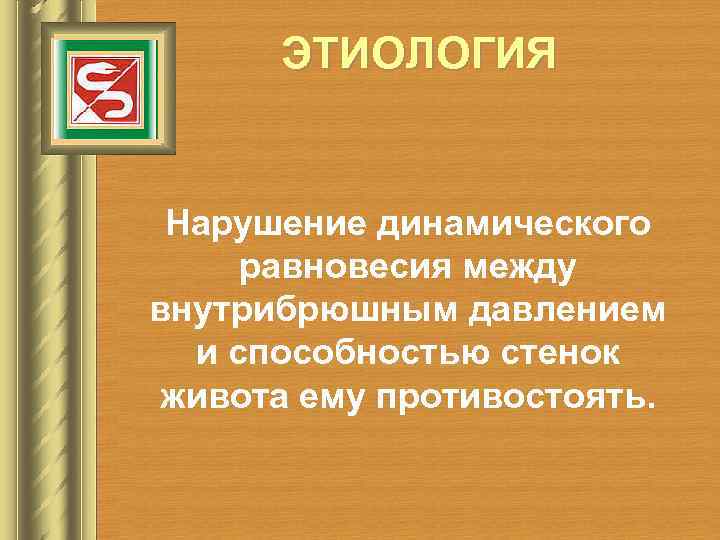 ЭТИОЛОГИЯ

Нарушение динамического равновесия между внутрибрюшным давлением и способностью стенок живота ему противостоять.